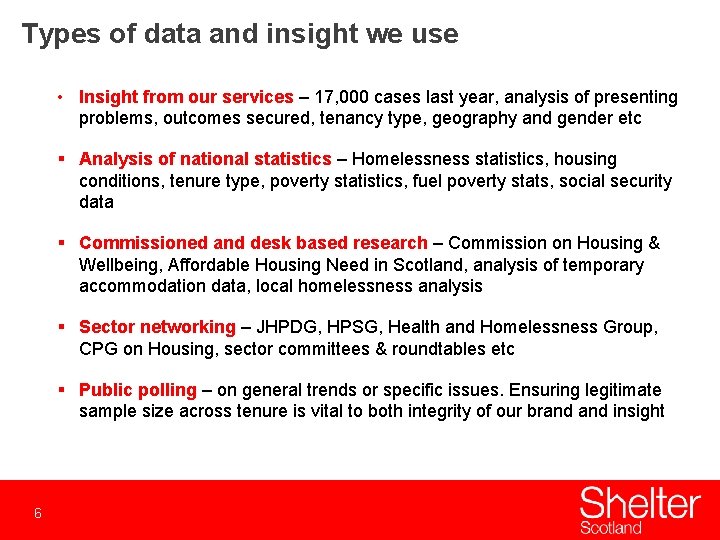 Types of data and insight we use

• Insight from our services – 17,000 cases last year, analysis of presenting problems, outcomes secured, tenancy type, geography and gender etc

▪ Analysis of national statistics – Homelessness statistics, housing conditions, tenure type, poverty statistics, fuel poverty stats, social security data

▪ Commissioned and desk based research – Commission on Housing & Wellbeing, Affordable Housing Need in Scotland, analysis of temporary accommodation data, local homelessness analysis

▪ Sector networking – JHPDG, HPSG, Health and Homelessness Group, CPG on Housing, sector committees & roundtables etc

▪ Public polling – on general trends or specific issues. Ensuring legitimate sample size across tenure is vital to both integrity of our brand and insight

6

Shelter
Scotland